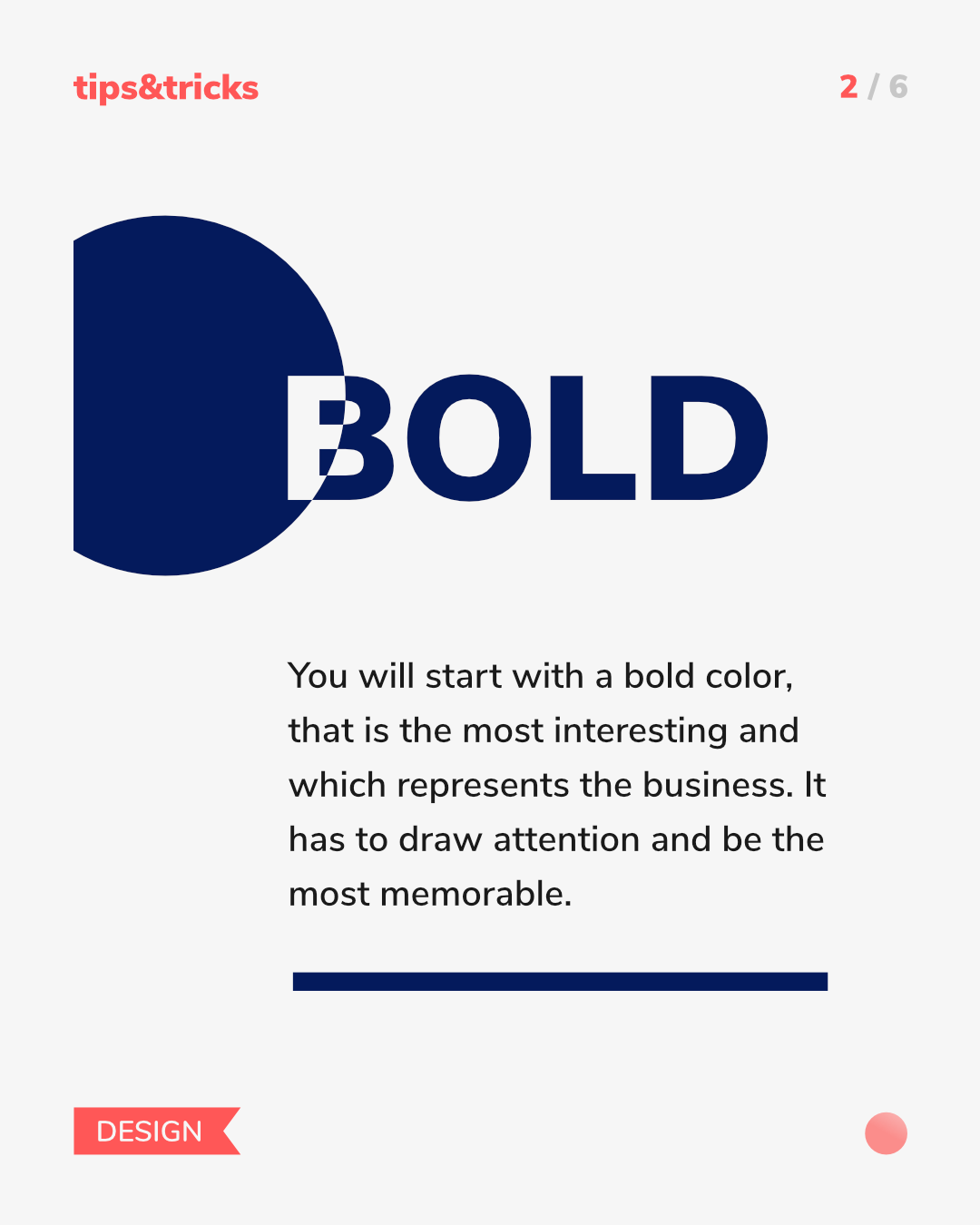 tips&tricks

2 / 6

BOLD

You will start with a bold color, that is the most interesting and which represents the business. It has to draw attention and be the most memorable.

DESIGN